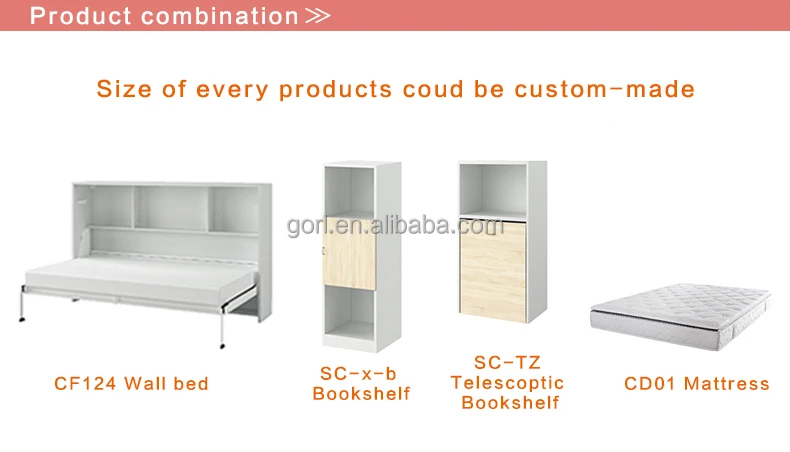 Product combination ≫

Size of every products coud be custom-made

gorl.en.alibaba.com

CF124 Wall bed

SC-x-b Bookshelf

SC-TZ Telescoptic Bookshelf

CD01 Mattress